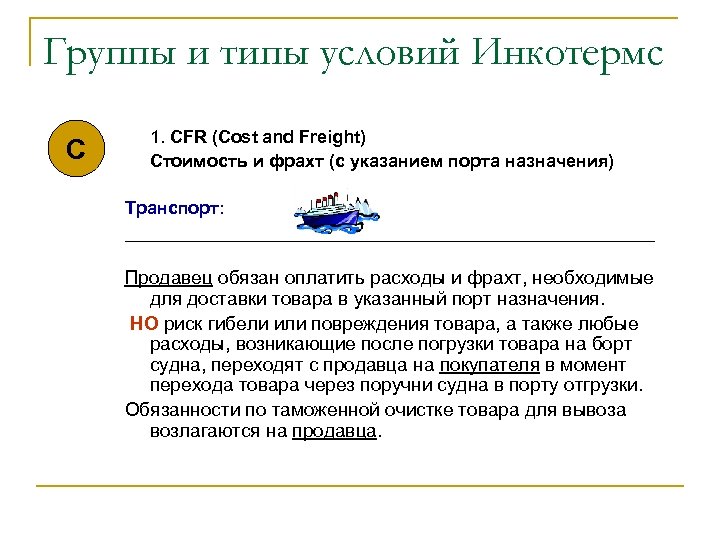 Группы и типы условий Инкотермс

C

1. CFR (Cost and Freight)
Стоимость и фрахт (с указанием порта назначения)

Транспорт:

Продавец обязан оплатить расходы и фрахт, необходимые для доставки товара в указанный порт назначения.

НО риск гибели или повреждения товара, а также любые расходы, возникающие после погрузки товара на борт судна, переходят с продавца на покупателя в момент перехода товара через поручни судна в порту отгрузки.

Обязанности по таможенной очистке товара для вывоза возлагаются на продавца.